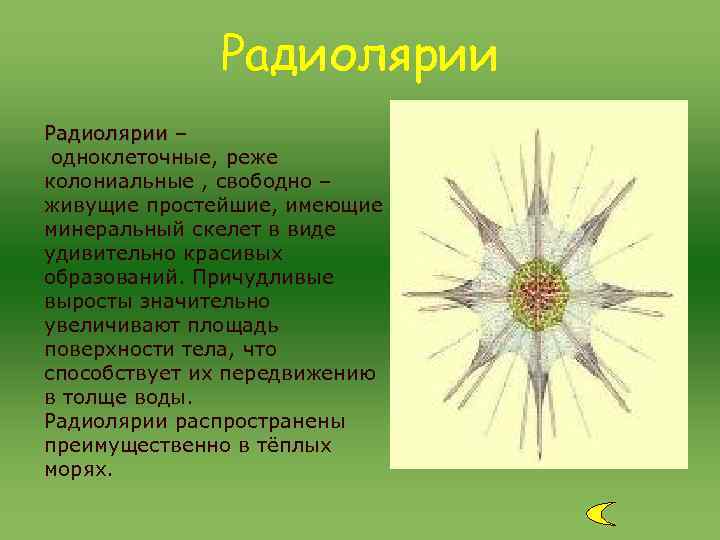 Радиолярии

Радиолярии – одноклеточные, реже колониальные , свободно – живущие простейшие, имеющие минеральный скелет в виде удивительно красивых образований. Причудливые выросты значительно увеличивают площадь поверхности тела, что способствует их передвижению в толще воды.
Радиолярии распространены преимущественно в тёплых морях.